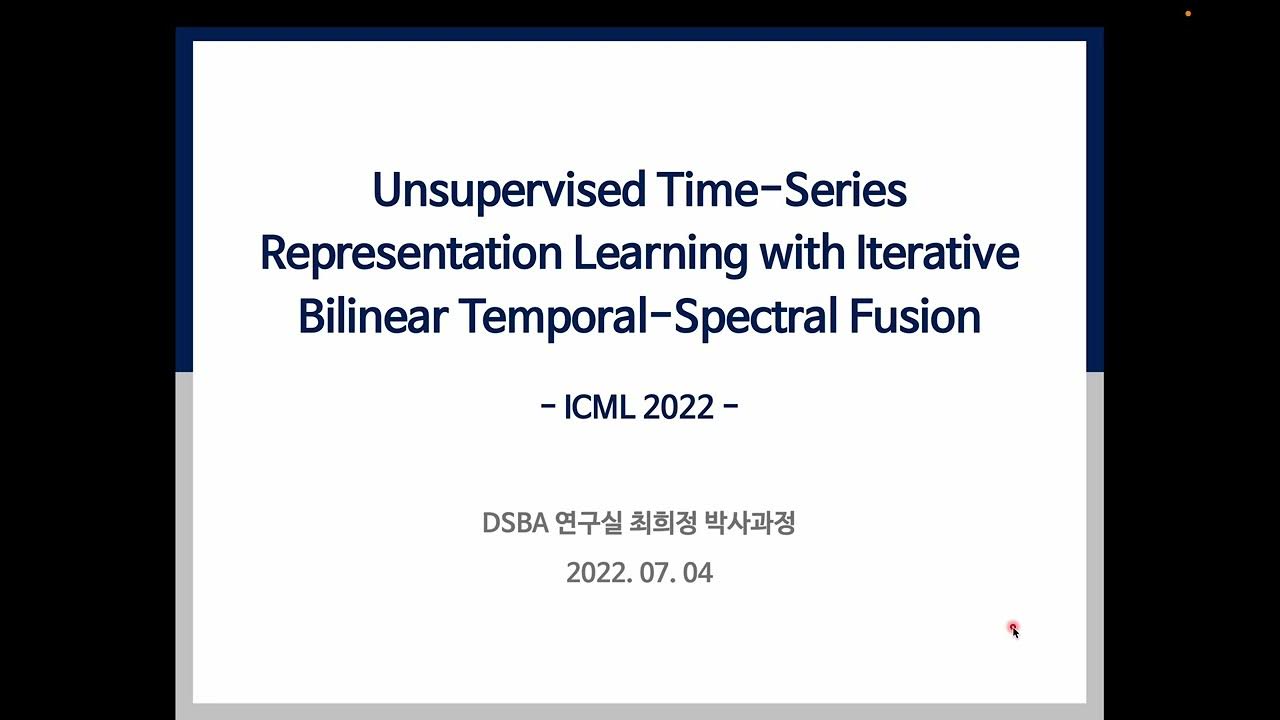 Unsupervised Time-Series Representation Learning with Iterative Bilinear Temporal-Spectral Fusion

- ICML 2022 -

DSBA 연구실 최희정 박사과정

2022. 07. 04